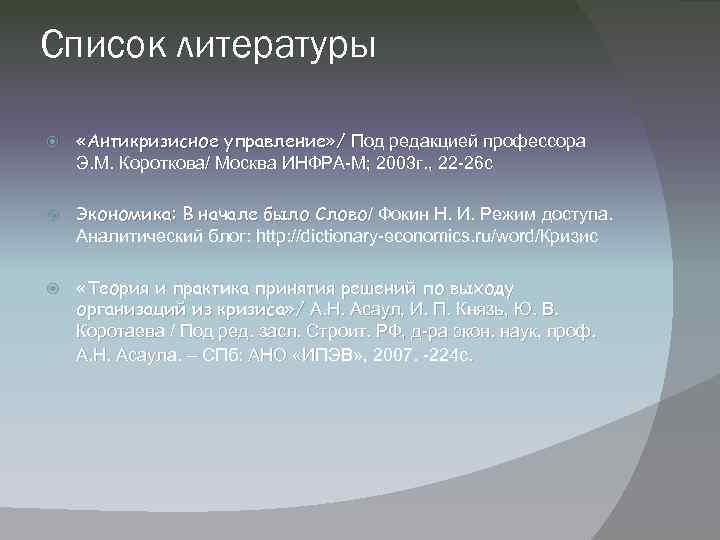 Список литературы

«Антикризисное управление»/ Под редакцией профессора Э.М. Короткова/ Москва ИНФРА-М; 2003г., 22-26с

Экономика: В начале было Слово/ Фокин Н. И. Режим доступа. Аналитический блог: http://dictionary-economics.ru/word/Кризис

«Теория и практика принятия решений по выходу организаций из кризиса»/ А.Н. Асаул, И. П. Князь, Ю. В. Коротаева / Под ред. засл. Строит. РФ, д-ра экон. наук, проф. А.Н. Асаула. – СПб: АНО «ИПЭВ», 2007. -224с.